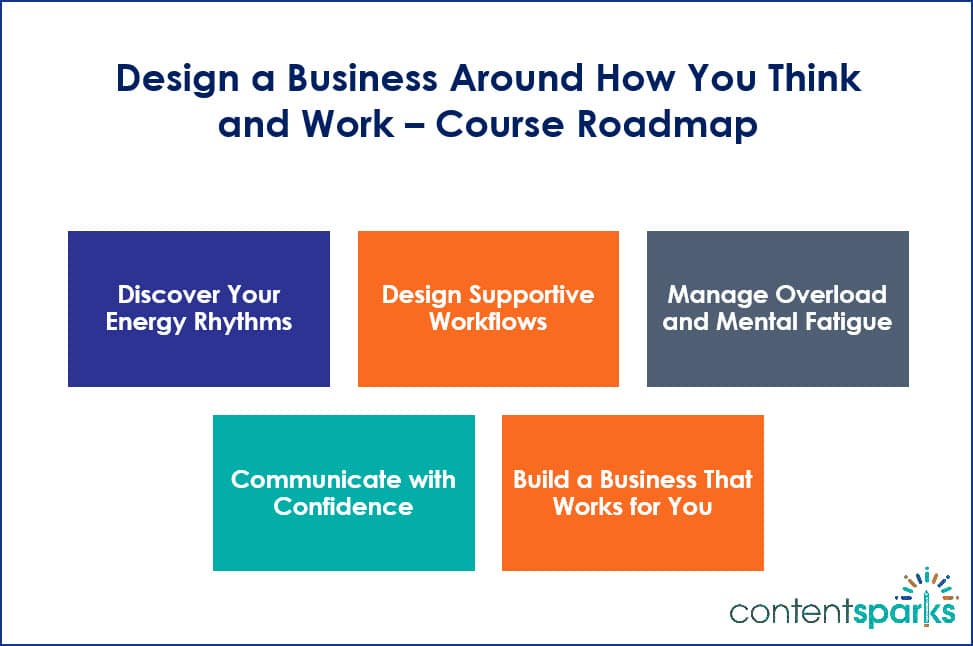 Design a Business Around How You Think and Work – Course Roadmap

Discover Your Energy Rhythms

Design Supportive Workflows

Manage Overload and Mental Fatigue

Communicate with Confidence

Build a Business That Works for You

contentsparks